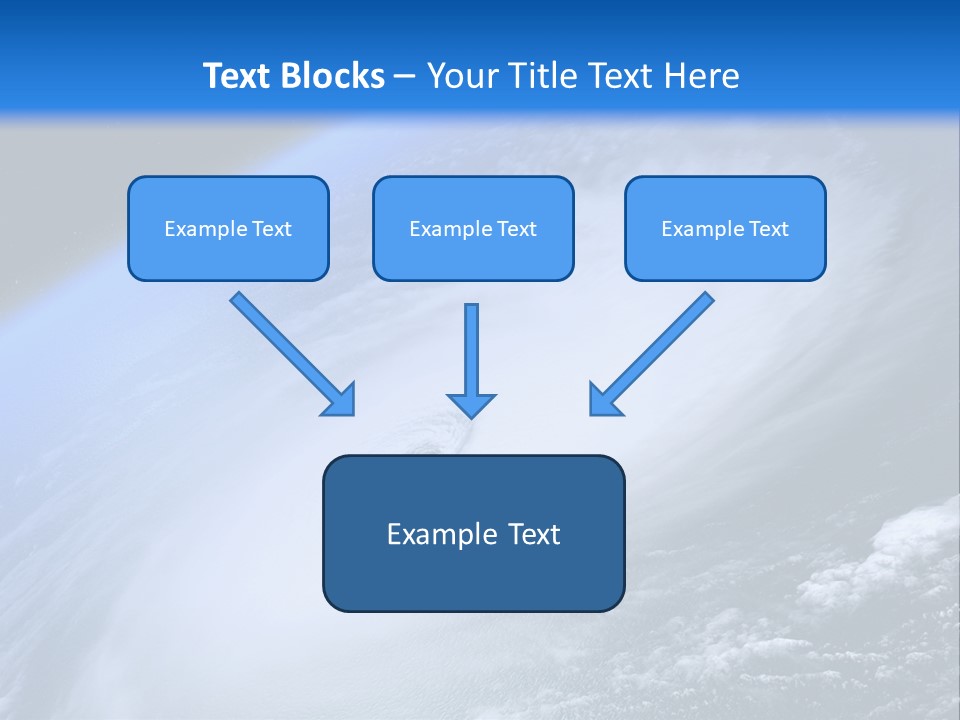 Text Blocks – Your Title Text Here

Example Text

Example Text

Example Text

Example Text